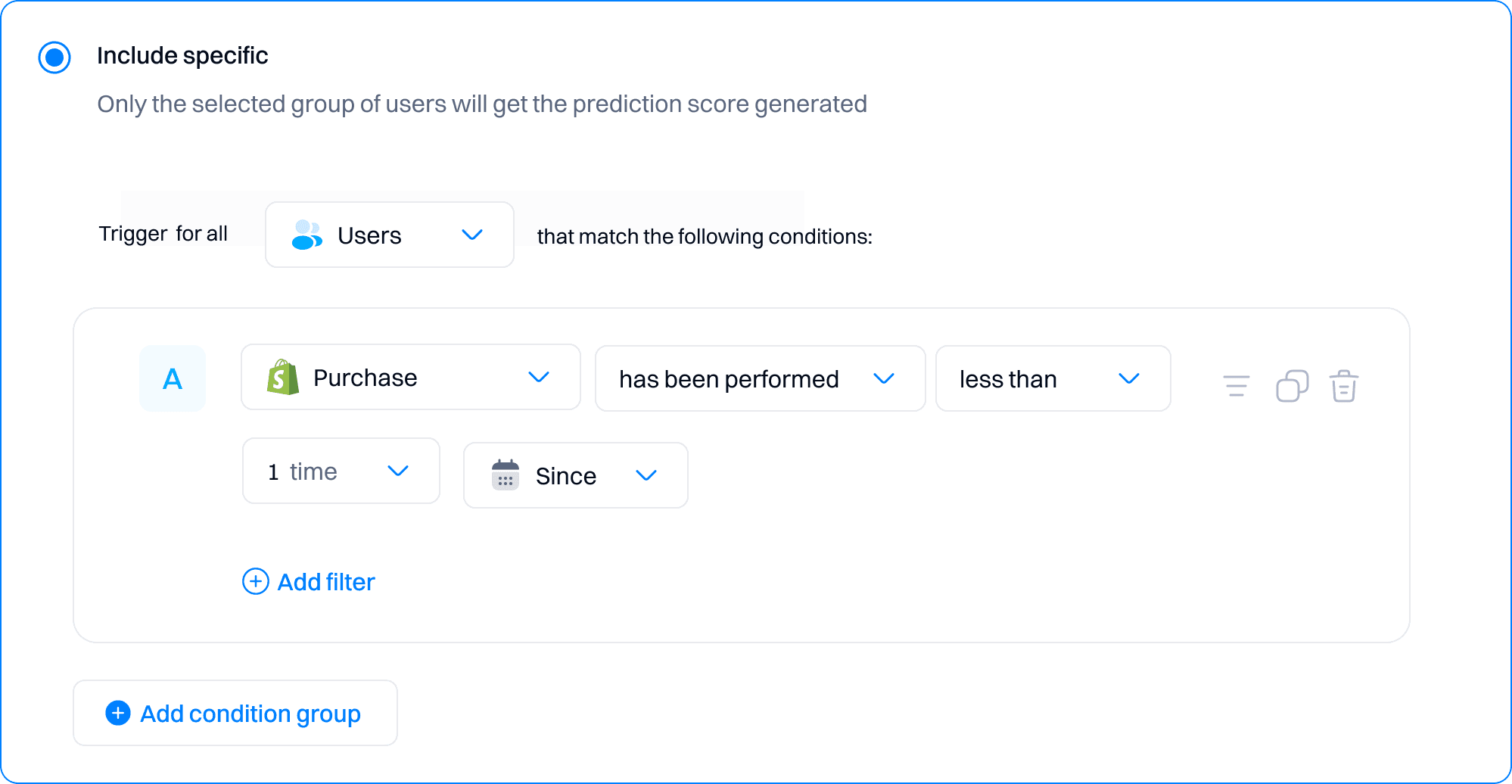 Include specific

Only the selected group of users will get the prediction score generated

Trigger for all Users that match the following conditions:

A

Purchase

has been performed

less than

1 time

Since

Add filter

Add condition group